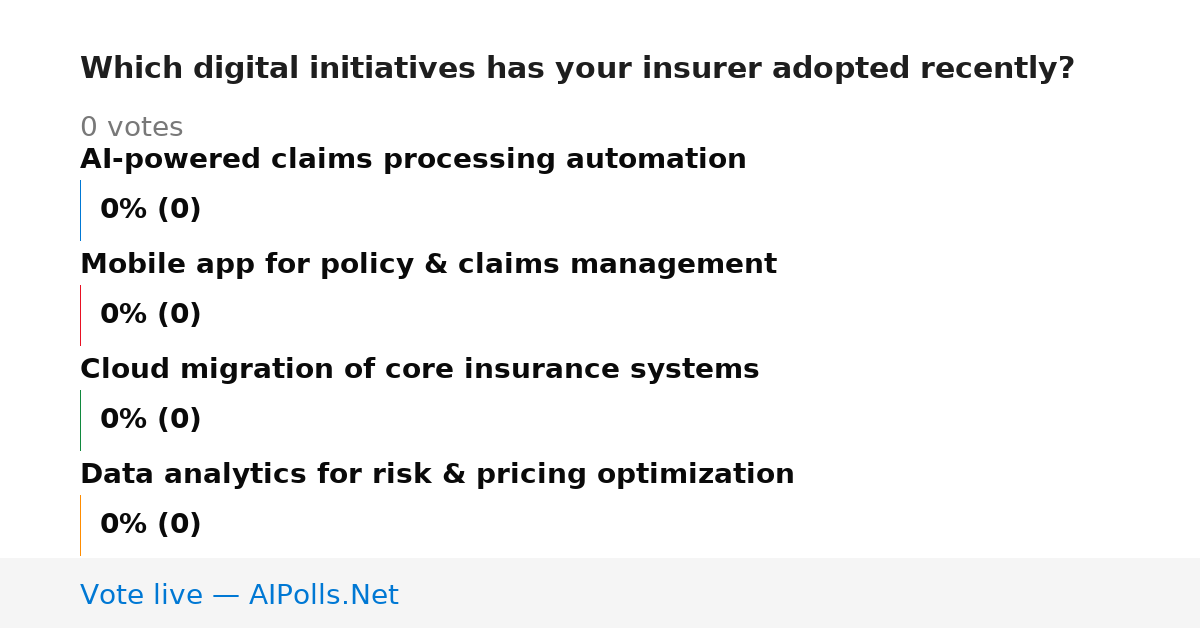 Which digital initiatives has your insurer adopted recently?

0 votes

AI-powered claims processing automation

0% (0)

Mobile app for policy & claims management

0% (0)

Cloud migration of core insurance systems

0% (0)

Data analytics for risk & pricing optimization

0% (0)

Vote live — AIPolls.Net